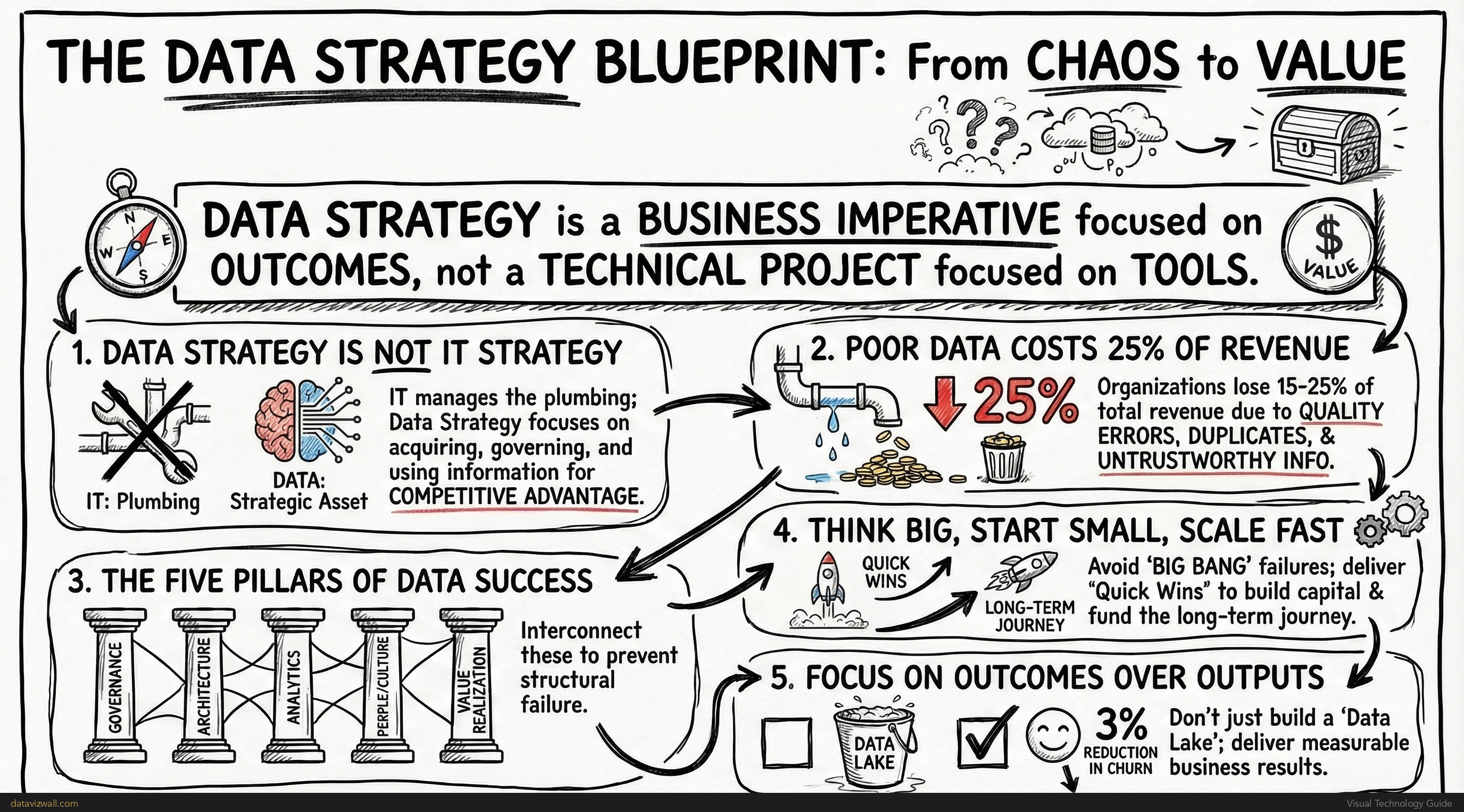 THE DATA STRATEGY BLUEPRINT: From CHAOS to VALUE

DATA STRATEGY is a BUSINESS IMPERATIVE focused on OUTCOMES, not a TECHNICAL PROJECT focused on TOOLS.

N E S W

$ VALUE

1. DATA STRATEGY IS NOT IT STRATEGY

IT: Plumbing

DATA: Strategic Asset

IT manages the plumbing; Data Strategy focuses on acquiring, governing, and using information for COMPETITIVE ADVANTAGE.

2. POOR DATA COSTS 25% OF REVENUE

25%

Organizations lose 15-25% of total revenue due to QUALITY ERRORS, DUPLICATES, & UNTRUSTWORTHY INFO.

3. THE FIVE PILLARS OF DATA SUCCESS

GOVERNANCE

ARCHITECTURE

ANALYTICS

PERPLE/CULTURE

VALUE REALIZATION

Interconnect these to prevent structural failure.

4. THINK BIG, START SMALL, SCALE FAST

QUICK WINS

LONG-TERM JOURNEY

Avoid 'BIG BANG' failures; deliver "Quick Wins" to build capital & fund the long-term journey.

5. FOCUS ON OUTCOMES OVER OUTPUTS

DATA LAKE

3% REDUCTION IN CHURN

Don't just build a 'Data Lake'; deliver measurable business results.

datavizwall.com

Visual Technology Guide